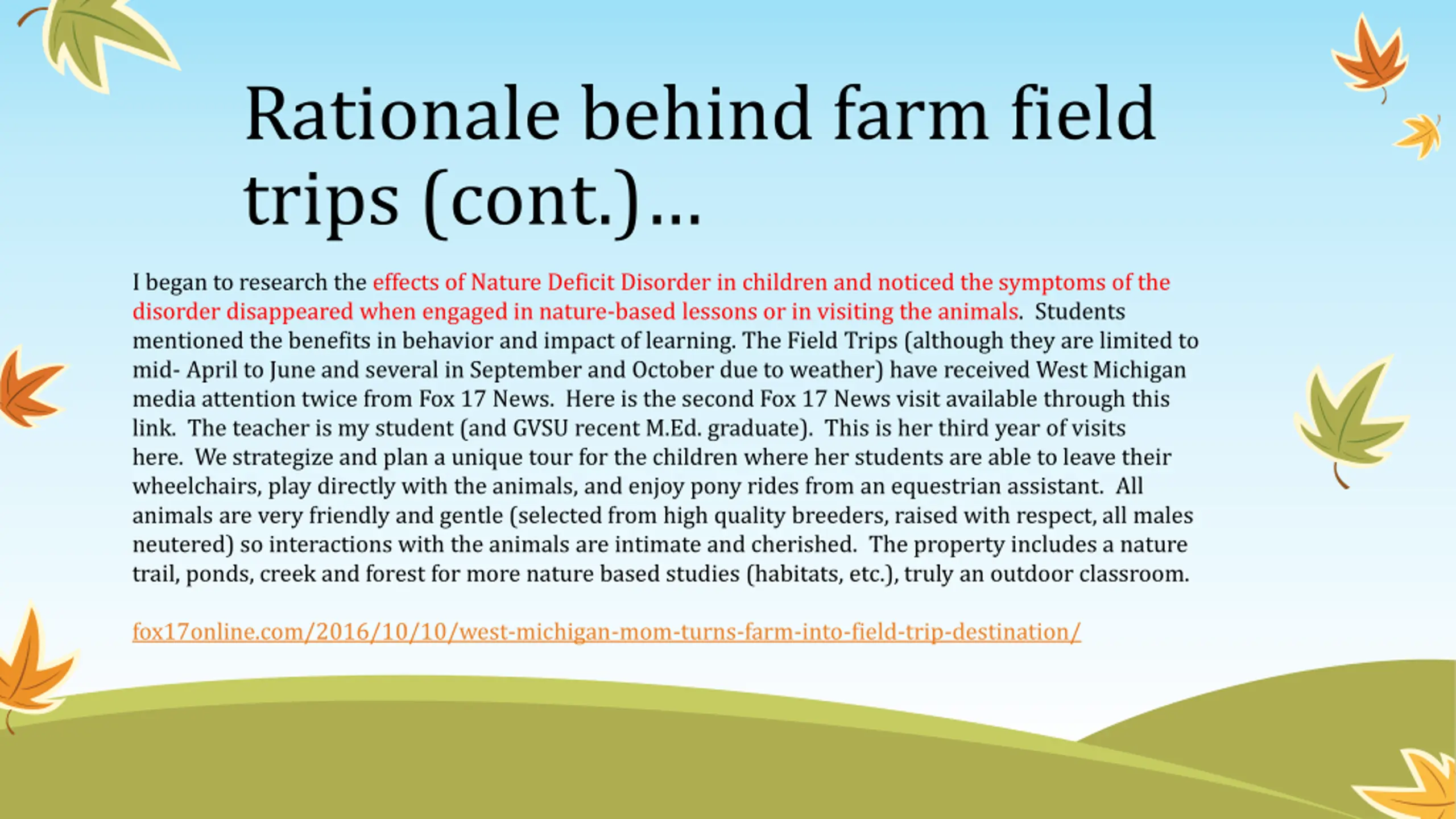 Rationale behind farm field trips (cont.)…

I began to research the effects of Nature Deficit Disorder in children and noticed the symptoms of the disorder disappeared when engaged in nature-based lessons or in visiting the animals. Students mentioned the benefits in behavior and impact of learning. The Field Trips (although they are limited to mid- April to June and several in September and October due to weather) have received West Michigan media attention twice from Fox 17 News. Here is the second Fox 17 News visit available through this link. The teacher is my student (and GVSU recent M.Ed. graduate). This is her third year of visits here. We strategize and plan a unique tour for the children where her students are able to leave their wheelchairs, play directly with the animals, and enjoy pony rides from an equestrian assistant. All animals are very friendly and gentle (selected from high quality breeders, raised with respect, all males neutered) so interactions with the animals are intimate and cherished. The property includes a nature trail, ponds, creek and forest for more nature based studies (habitats, etc.), truly an outdoor classroom.

fox17online.com/2016/10/10/west-michigan-mom-turns-farm-into-field-trip-destination/